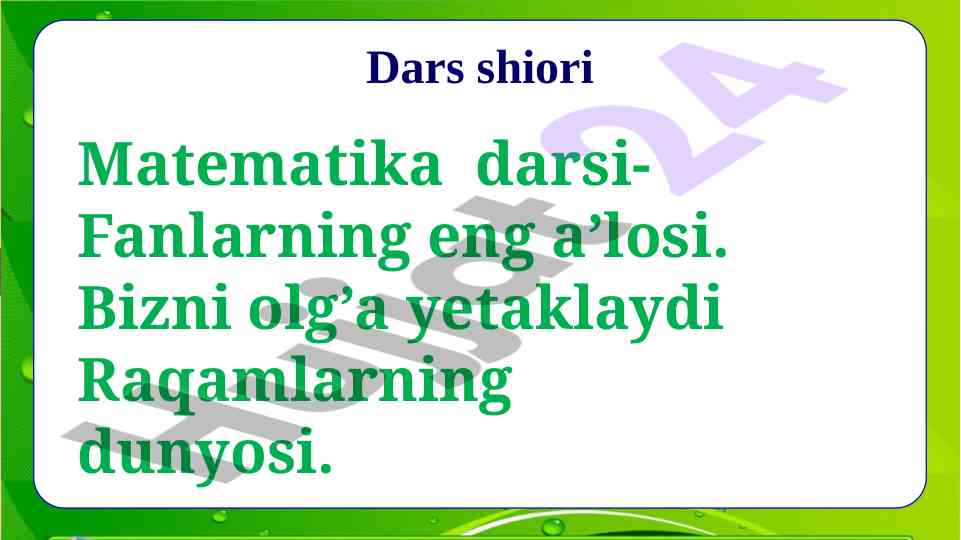 Dars shiori

Matematika darsi-
Fanlarning eng a’losi.
Bizni olg’a yetaklaydi
Raqamlarning
dunyosi.

Hujjat24